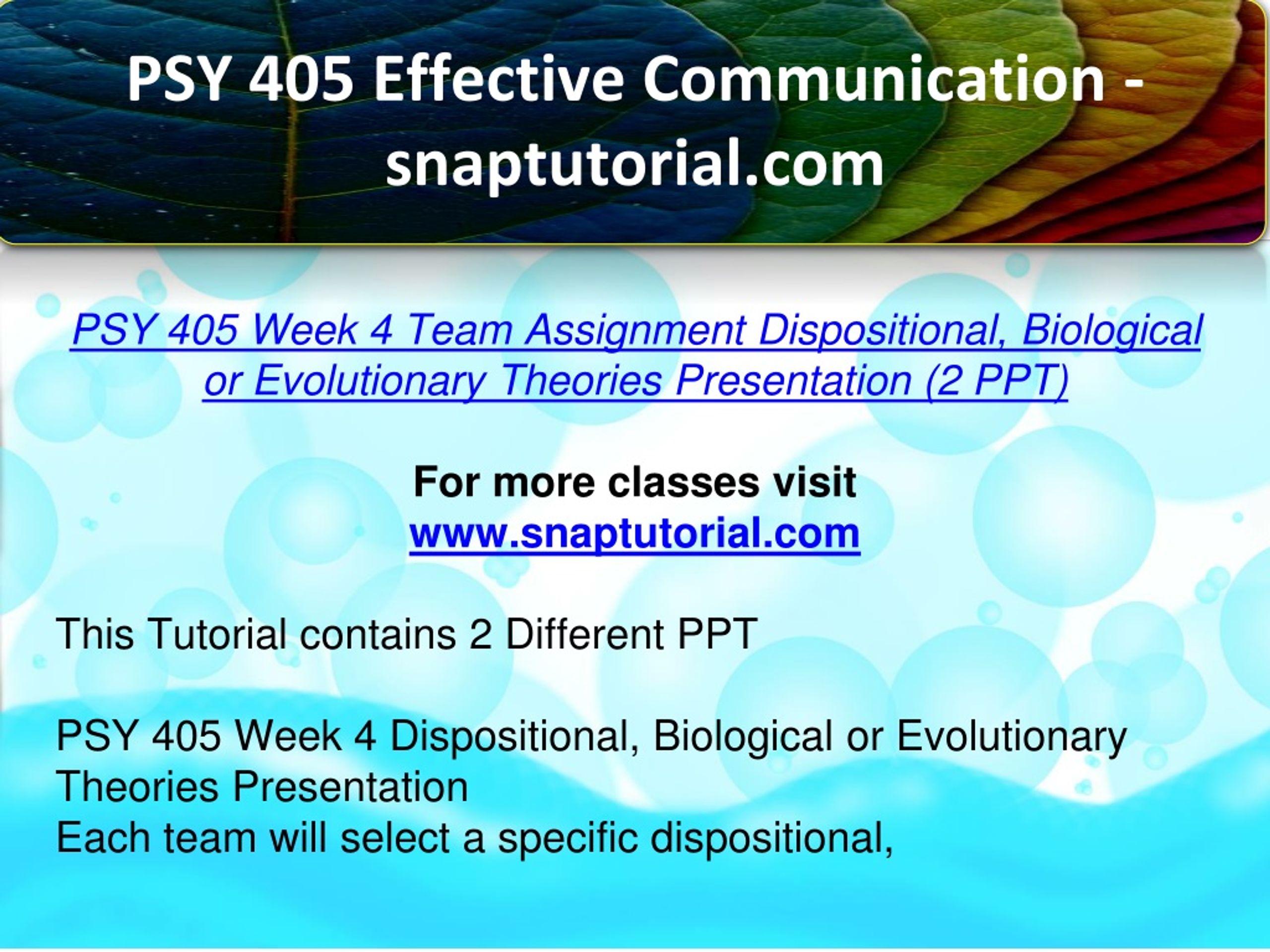 PSY 405 Effective Communication - snaptutorial.com

PSY 405 Week 4 Team Assignment Dispositional, Biological or Evolutionary Theories Presentation (2 PPT)

For more classes visit
www.snaptutorial.com

This Tutorial contains 2 Different PPT

PSY 405 Week 4 Dispositional, Biological or Evolutionary Theories Presentation
Each team will select a specific dispositional,